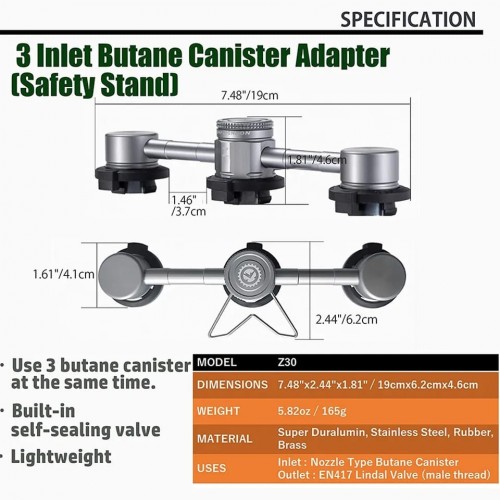 SPECIFICATION

3 Inlet Butane Canister Adapter (Safety Stand)

7.48"/19cm

1.81"/4.6cm

1.46" /3.7cm

1.61"/4.1cm

2.44"/6.2cm

· Use 3 butane canister at the same time.

· Built-in self-sealing valve

· Lightweight

| MODEL | Z30 |
|---|---|
| DIMENSIONS | 7.48"x2.44"x1.81" / 19cmx6.2cmx4.6cm |
| WEIGHT | 5.82oz / 165g |
| MATERIAL | Super Duralumin, Stainless Steel, Rubber, Brass |
| USES | Inlet : Nozzle Type Butane Canister Outlet : EN417 Lindal Valve (male thread) |